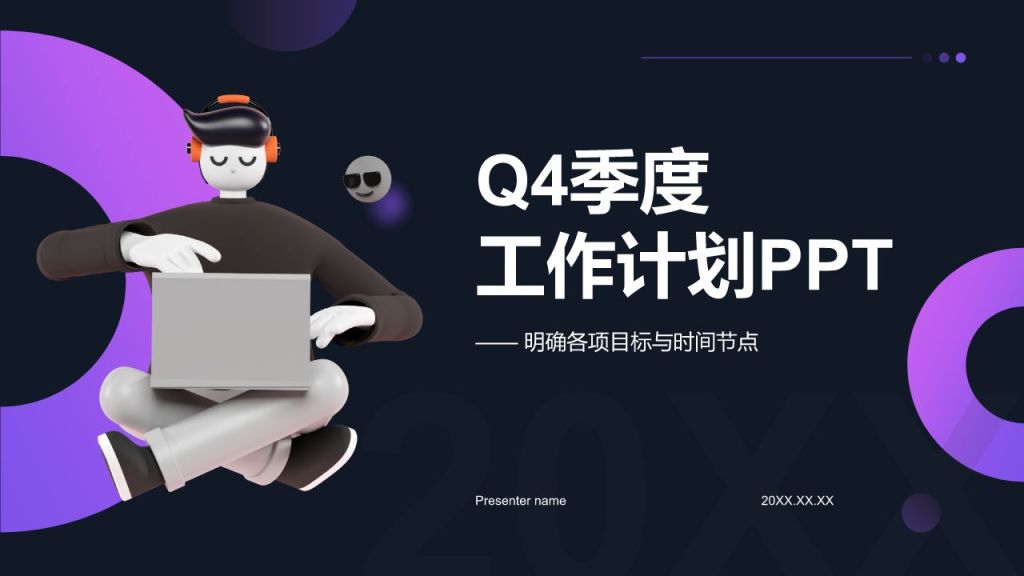 Q4季度
工作计划PPT

—— 明确各项目标与时间节点

20XX

Presenter name

20XX.XX.XX